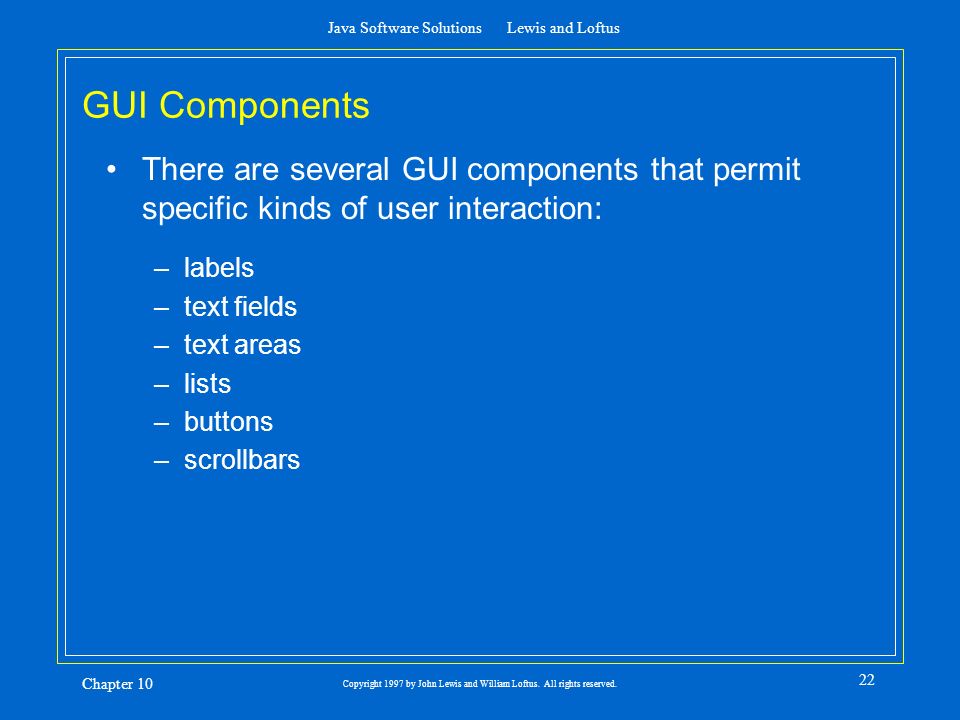 Java Software Solutions Lewis and Loftus

GUI Components

• There are several GUI components that permit specific kinds of user interaction:

– labels
– text fields
– text areas
– lists
– buttons
– scrollbars

Chapter 10

Copyright 1997 by John Lewis and William Loftus. All rights reserved.

22